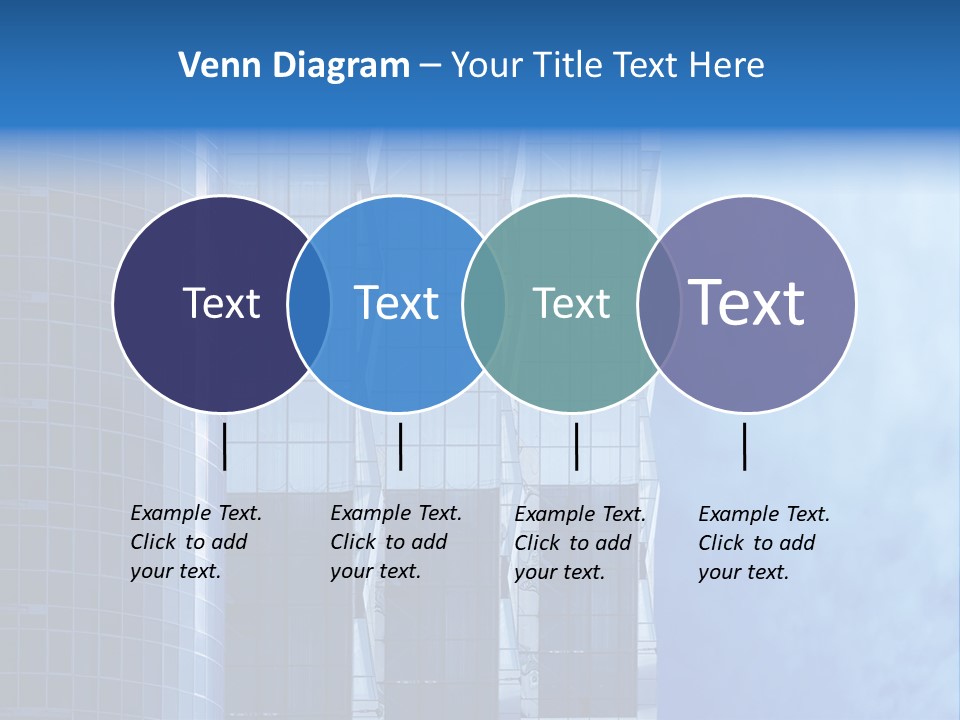 Venn Diagram – Your Title Text Here

Text

Text

Text

Text

Example Text. Click to add your text.

Example Text. Click to add your text.

Example Text. Click to add your text.

Example Text. Click to add your text.